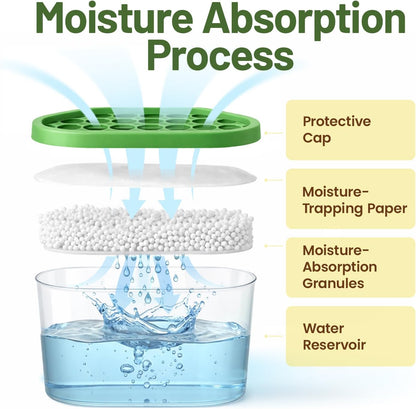 Moisture Absorption Process

Protective Cap

Moisture-Trapping Paper

Moisture-Absorption Granules

Water Reservoir